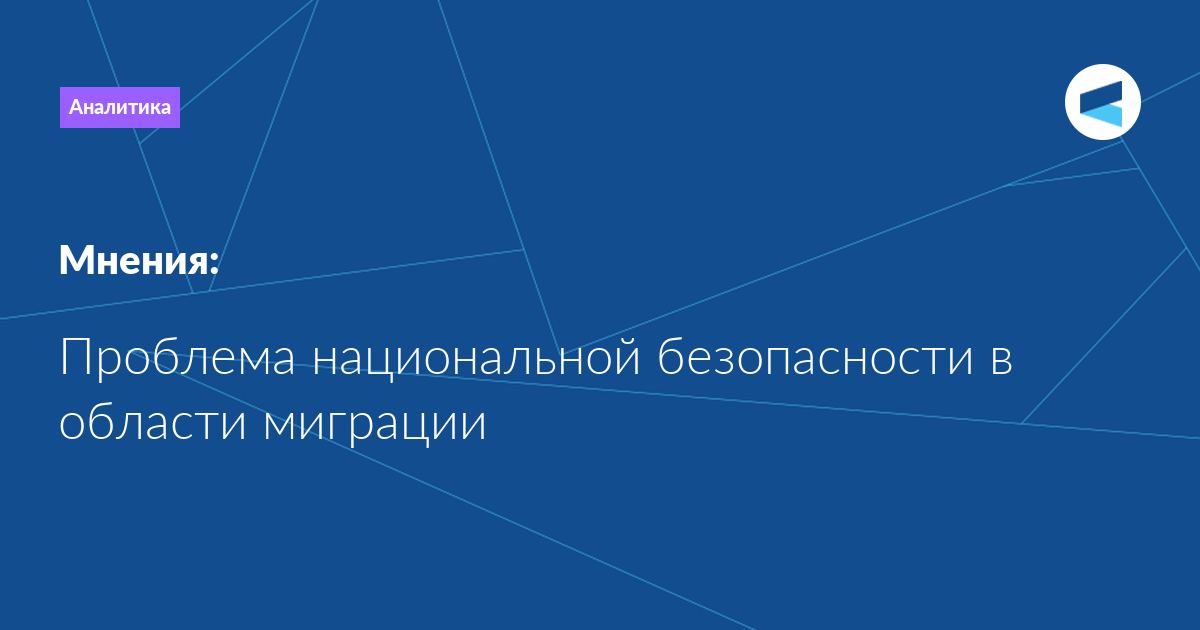 Аналитика

Мнения:

Проблема национальной безопасности в области миграции